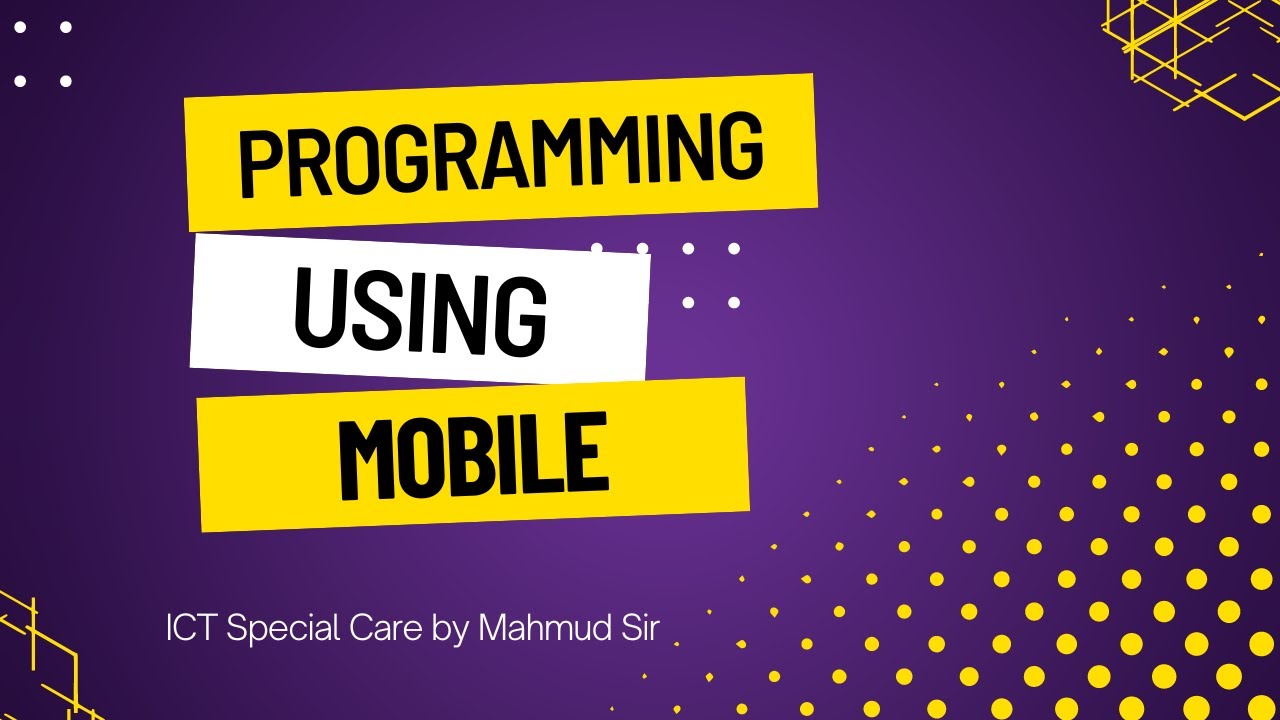 PROGRAMMING

USING

MOBILE

ICT Special Care by Mahmud Sir